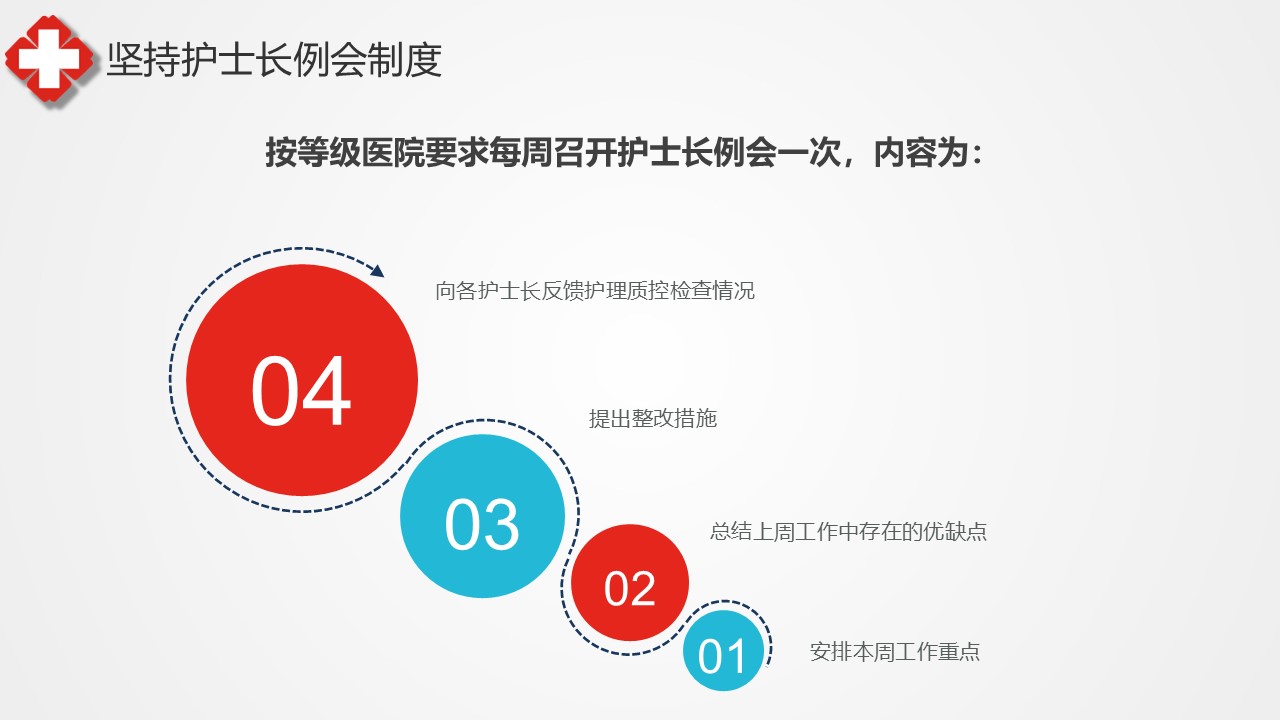 坚持护士长例会制度

按等级医院要求每周召开护士长例会一次，内容为：

04

向各护士长反馈护理质控检查情况

03

提出整改措施

02

总结上周工作中存在的优缺点

01

安排本周工作重点